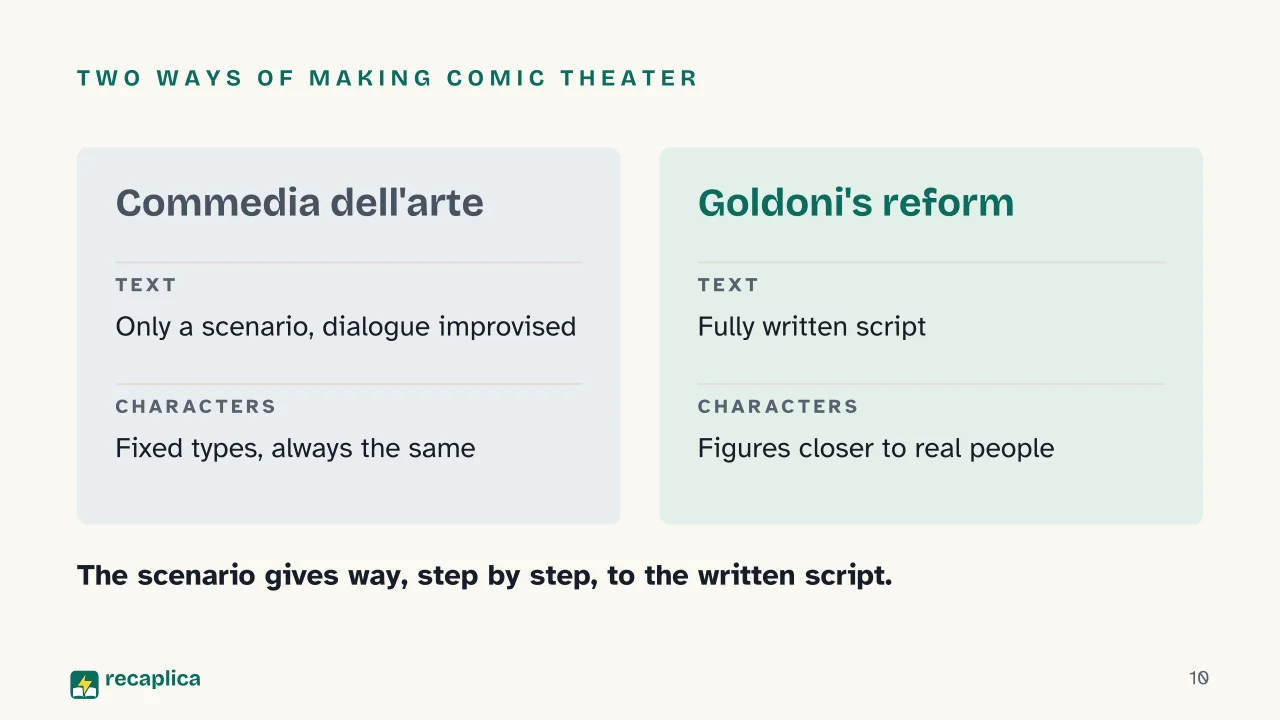 TWO WAYS OF MAKING COMIC THEATER

Commedia dell'arte

TEXT

Only a scenario, dialogue improvised

CHARACTERS

Fixed types, always the same

Goldoni's reform

TEXT

Fully written script

CHARACTERS

Figures closer to real people

The scenario gives way, step by step, to the written script.

recaplica

10